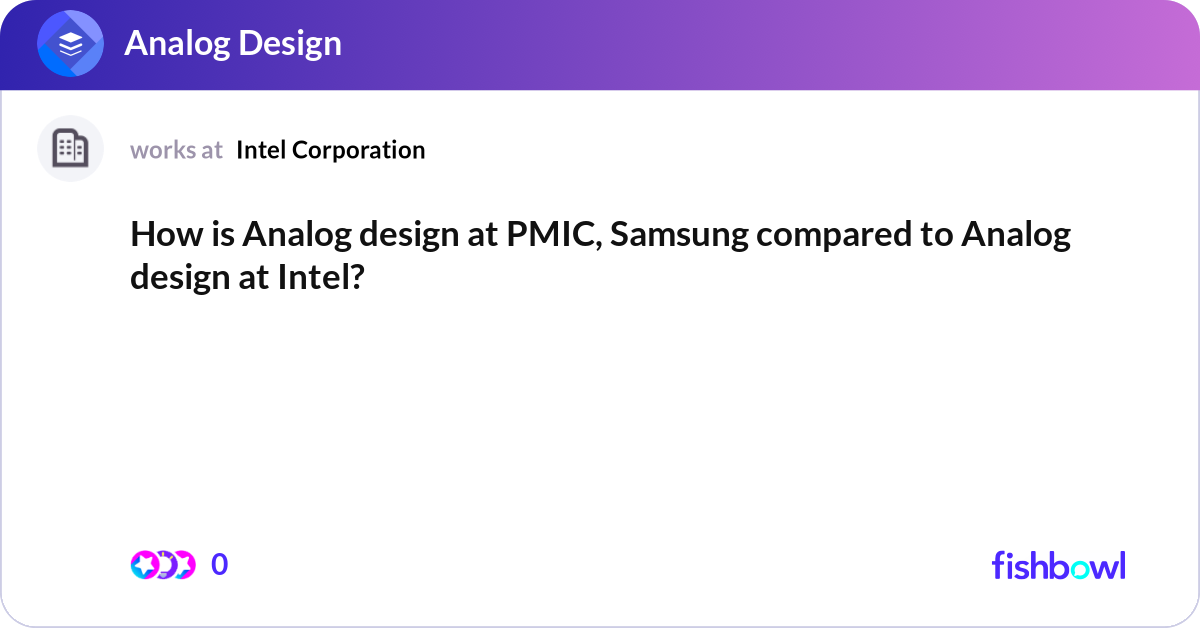 Analog Design

works at Intel Corporation

How is Analog design at PMIC, Samsung compared to Analog design at Intel?

0

fishbowl